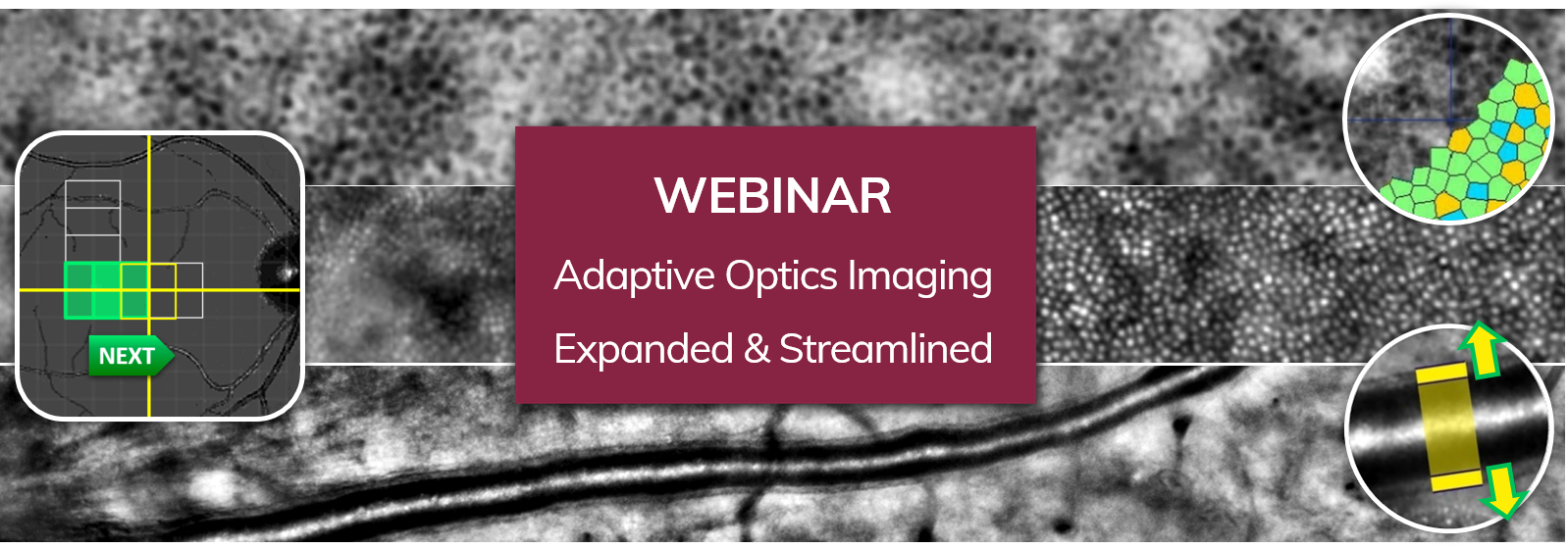 NEXT

WEBINAR

Adaptive Optics Imaging

Expanded & Streamlined